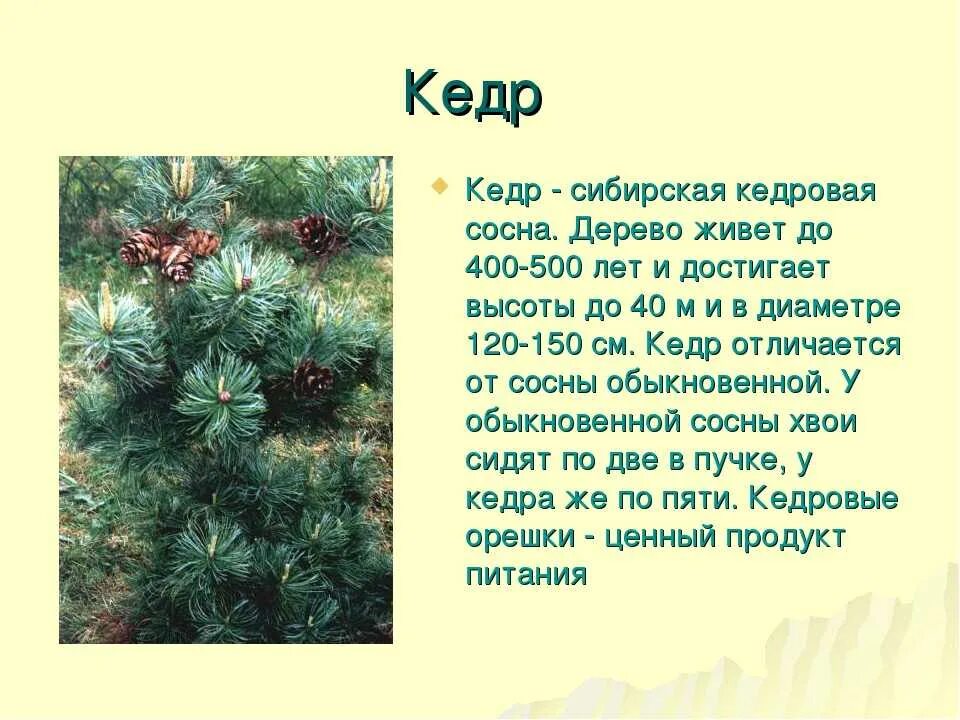 Кедр

Кедр - сибирская кедровая сосна. Дерево живет до 400-500 лет и достигает высоты до 40 м и в диаметре 120-150 см. Кедр отличается от сосны обыкновенной. У обыкновенной сосны хвои сидят по две в пучке, у кедра же по пяти. Кедровые орешки - ценный продукт питания